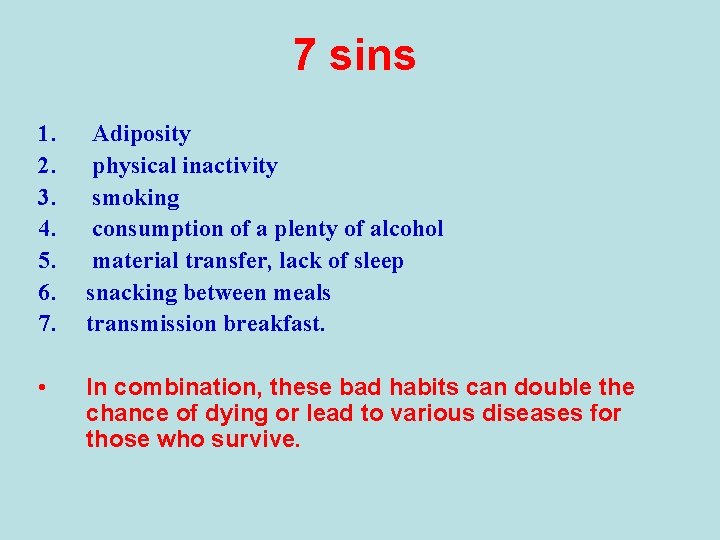 7 sins

1. Adiposity
2. physical inactivity
3. smoking
4. consumption of a plenty of alcohol
5. material transfer, lack of sleep
6. snacking between meals
7. transmission breakfast.

• In combination, these bad habits can double the chance of dying or lead to various diseases for those who survive.